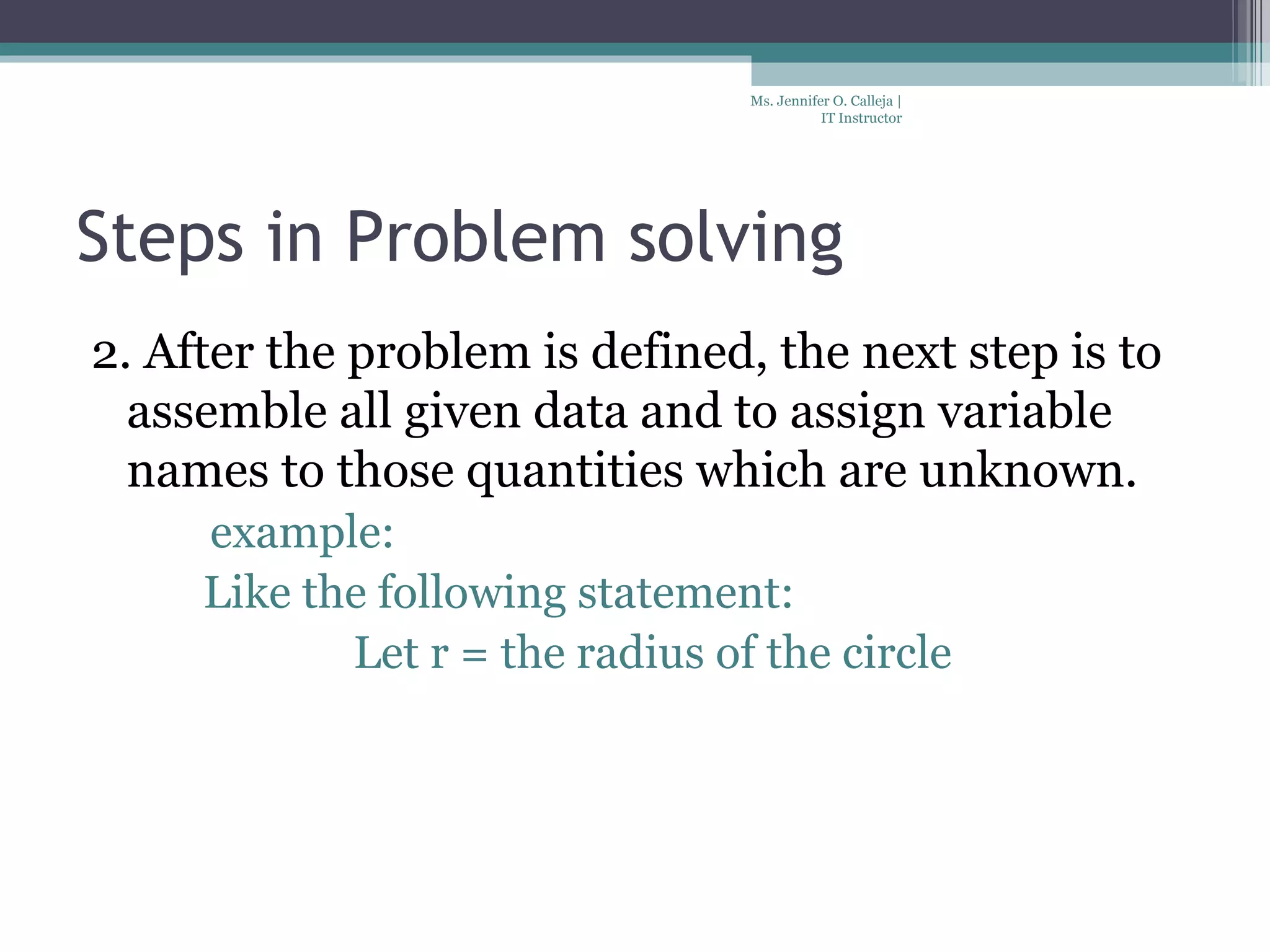 Ms. Jennifer O. Calleja | IT Instructor

Steps in Problem solving

2. After the problem is defined, the next step is to assemble all given data and to assign variable names to those quantities which are unknown.

example:

Like the following statement:

Let r = the radius of the circle